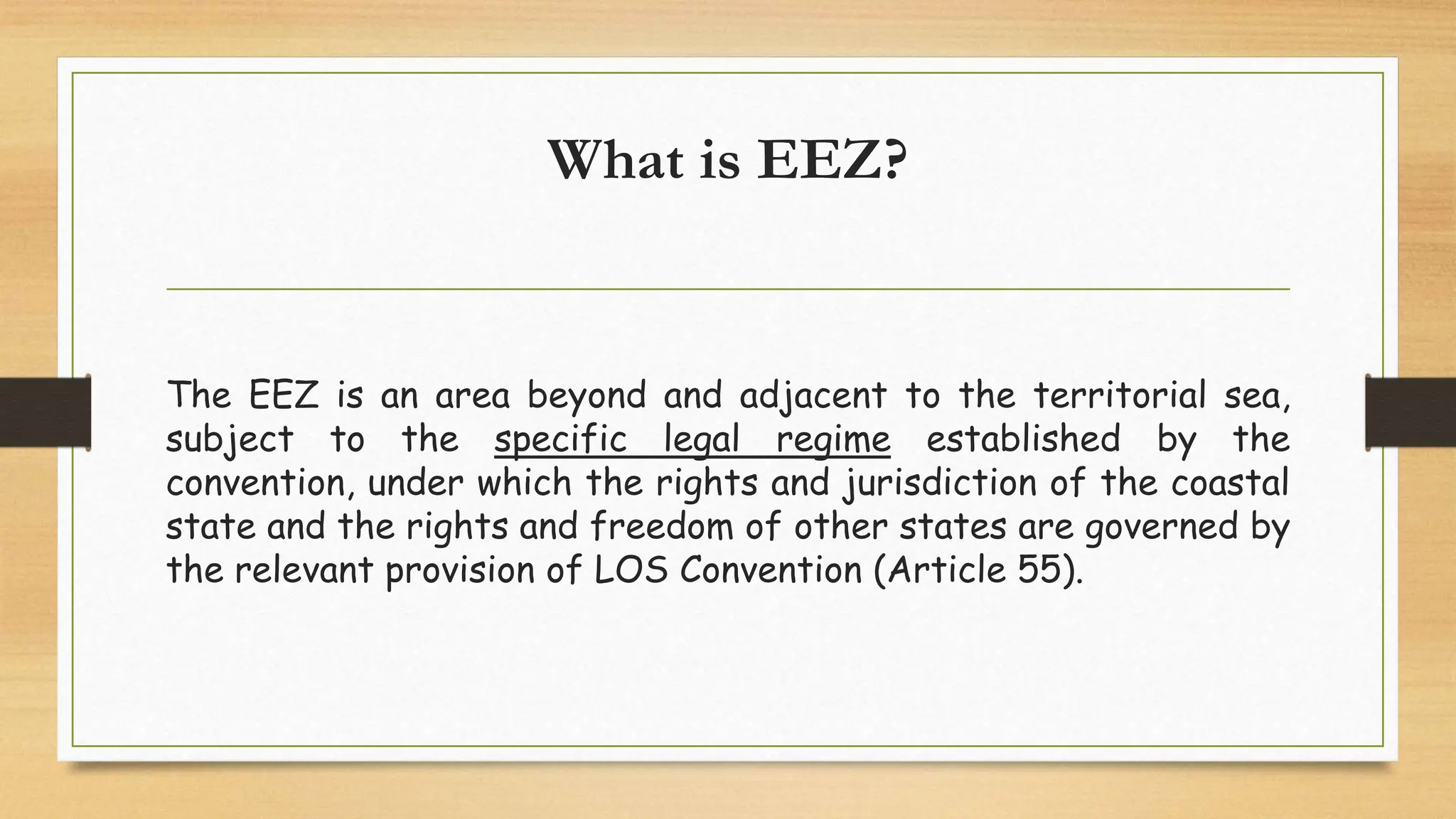 What is EEZ?

The EEZ is an area beyond and adjacent to the territorial sea, subject to the specific legal regime established by the convention, under which the rights and jurisdiction of the coastal state and the rights and freedom of other states are governed by the relevant provision of LOS Convention (Article 55).